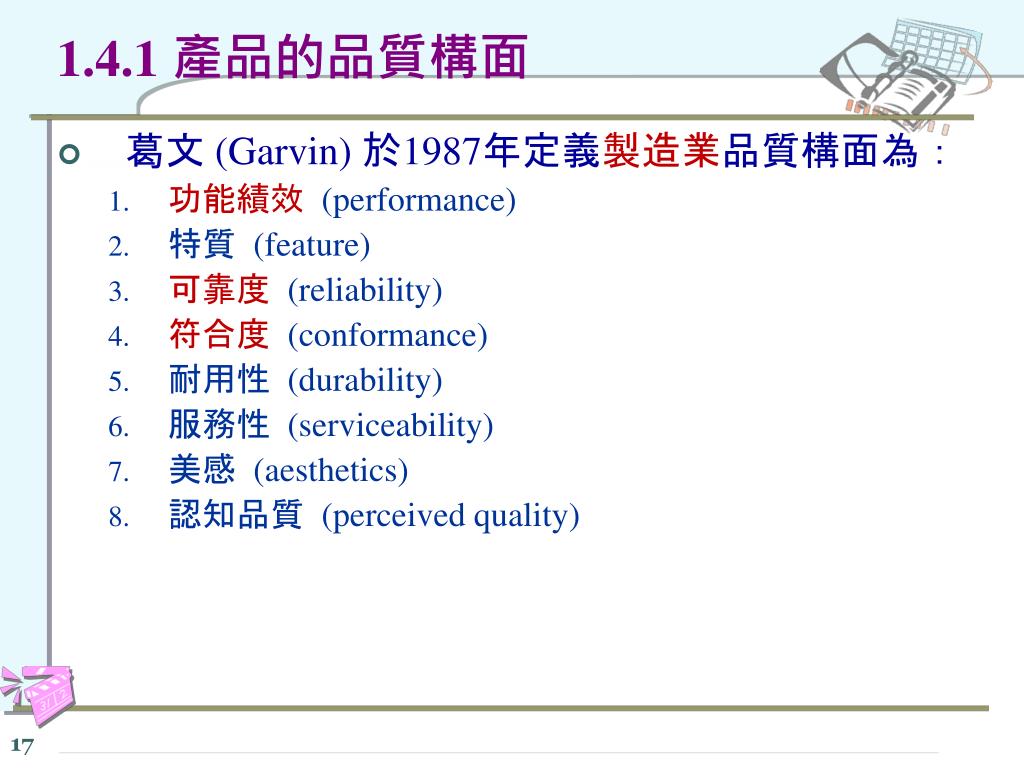 1.4.1 產品的品質構面

葛文 (Garvin) 於1987年定義製造業品質構面為：

1. 功能績效 (performance)
2. 特質 (feature)
3. 可靠度 (reliability)
4. 符合度 (conformance)
5. 耐用性 (durability)
6. 服務性 (serviceability)
7. 美感 (aesthetics)
8. 認知品質 (perceived quality)

17